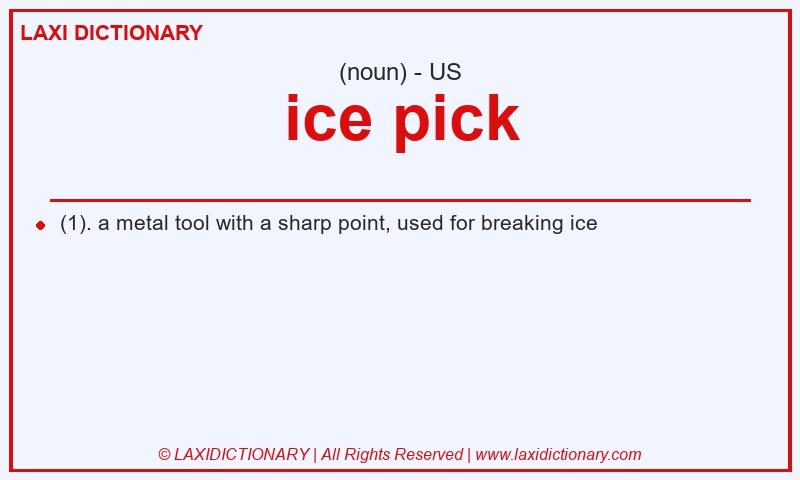 LAXI DICTIONARY

(noun) - US

ice pick

(1). a metal tool with a sharp point, used for breaking ice

© LAXIDICTIONARY | All Rights Reserved | www.laxidictionary.com